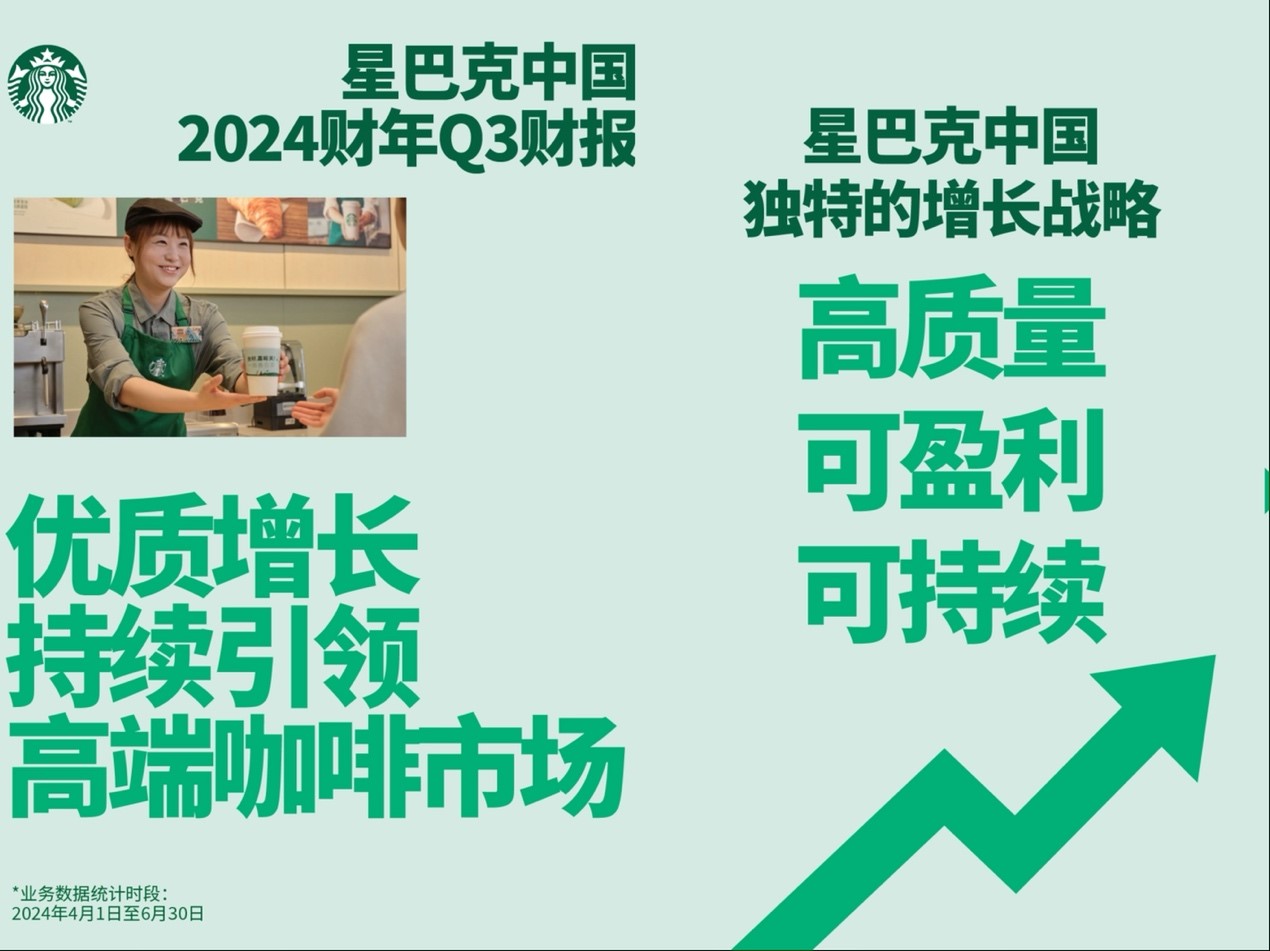 星巴克中国
2024财年Q3财报

优质增长
持续引领
高端咖啡市场

*业务数据统计时段：
2024年4月1日至6月30日

星巴克中国
独特的增长战略

高质量
可盈利
可持续